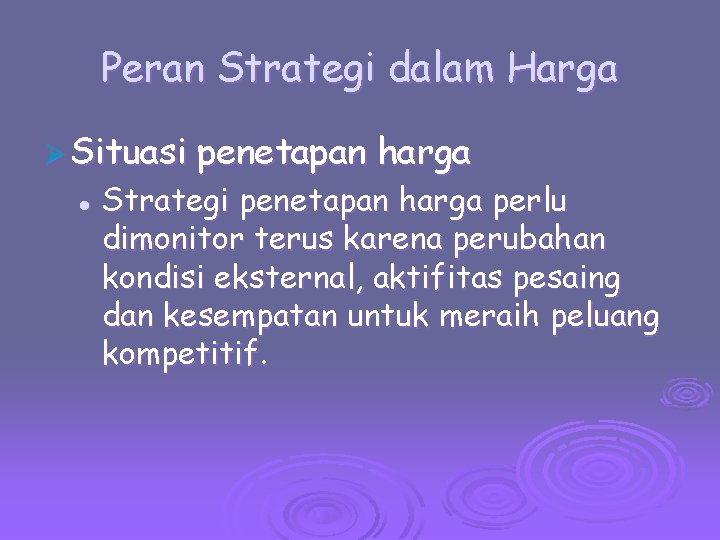 Peran Strategi dalam Harga

Situasi penetapan harga

Strategi penetapan harga perlu dimonitor terus karena perubahan kondisi eksternal, aktifitas pesaing dan kesempatan untuk meraih peluang kompetitif.